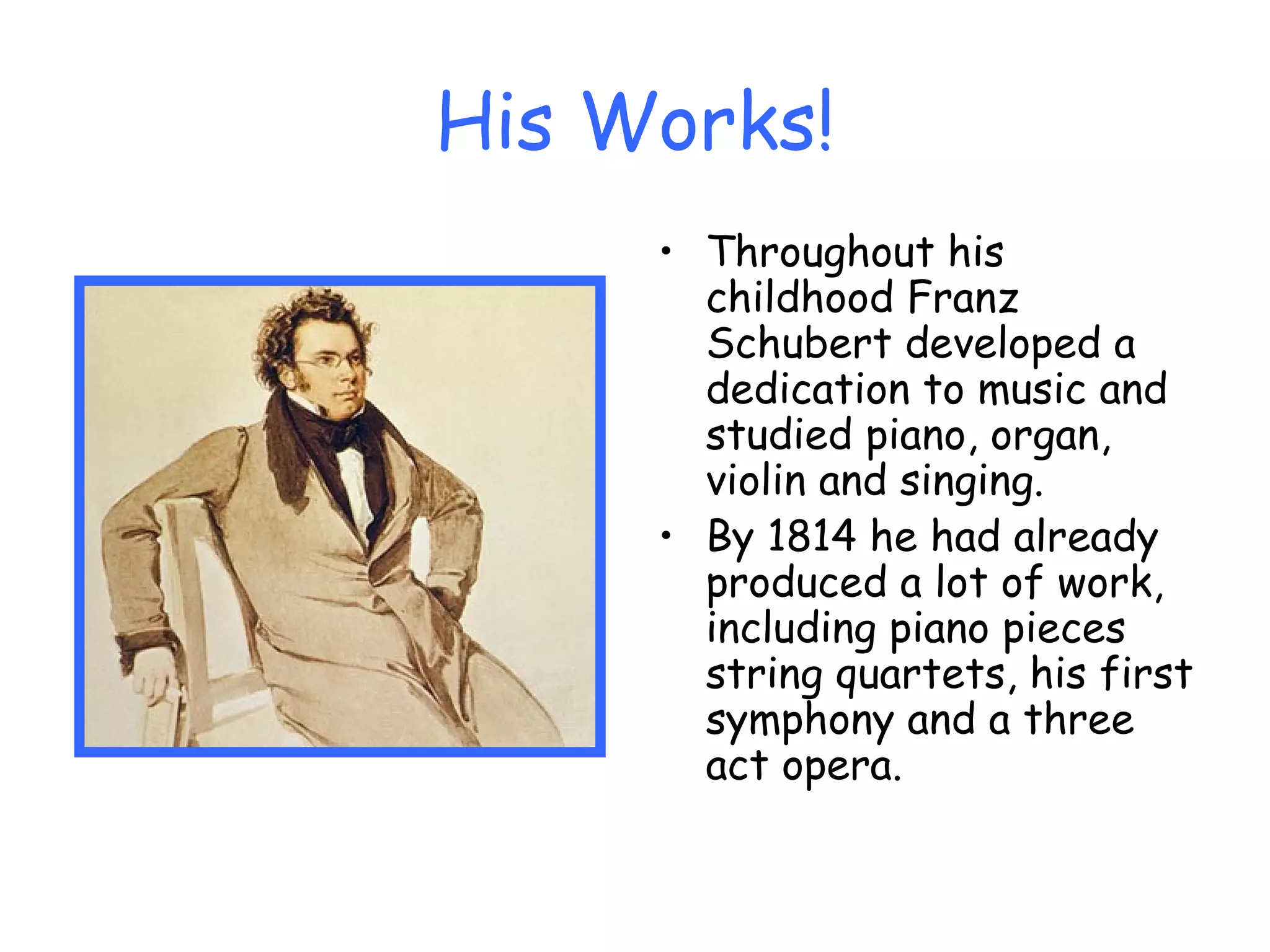 His Works!

• Throughout his childhood Franz Schubert developed a dedication to music and studied piano, organ, violin and singing.
• By 1814 he had already produced a lot of work, including piano pieces string quartets, his first symphony and a three act opera.